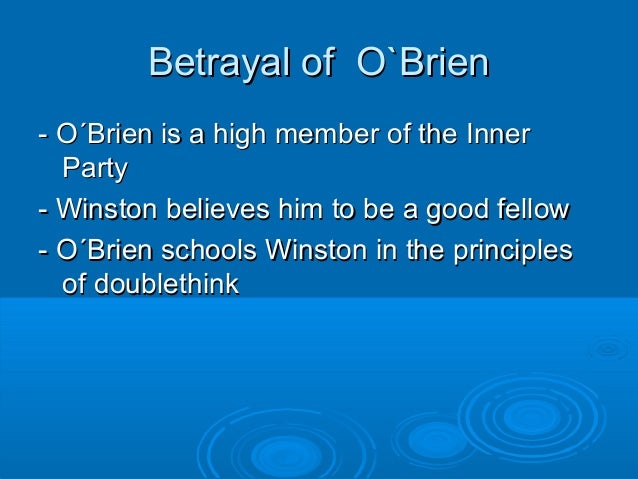 Betrayal of  O`Brien

- O´Brien is a high member of the Inner Party

- Winston believes him to be a good fellow

- O´Brien schools Winston in the principles of doublethink